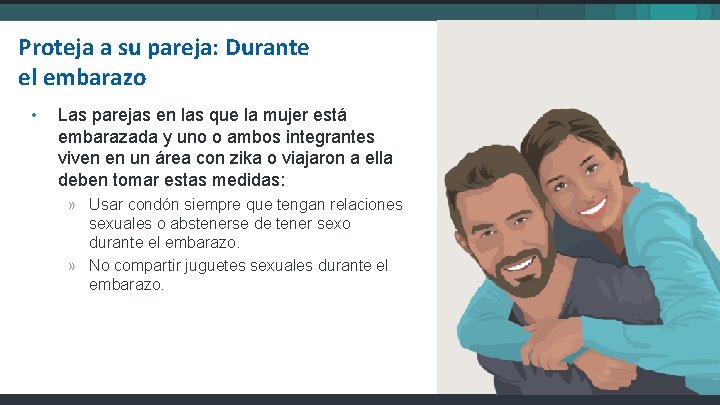 Proteja a su pareja: Durante el embarazo

• Las parejas en las que la mujer está embarazada y uno o ambos integrantes viven en un área con zika o viajaron a ella deben tomar estas medidas:

» Usar condón siempre que tengan relaciones sexuales o abstenerse de tener sexo durante el embarazo.

» No compartir juguetes sexuales durante el embarazo.